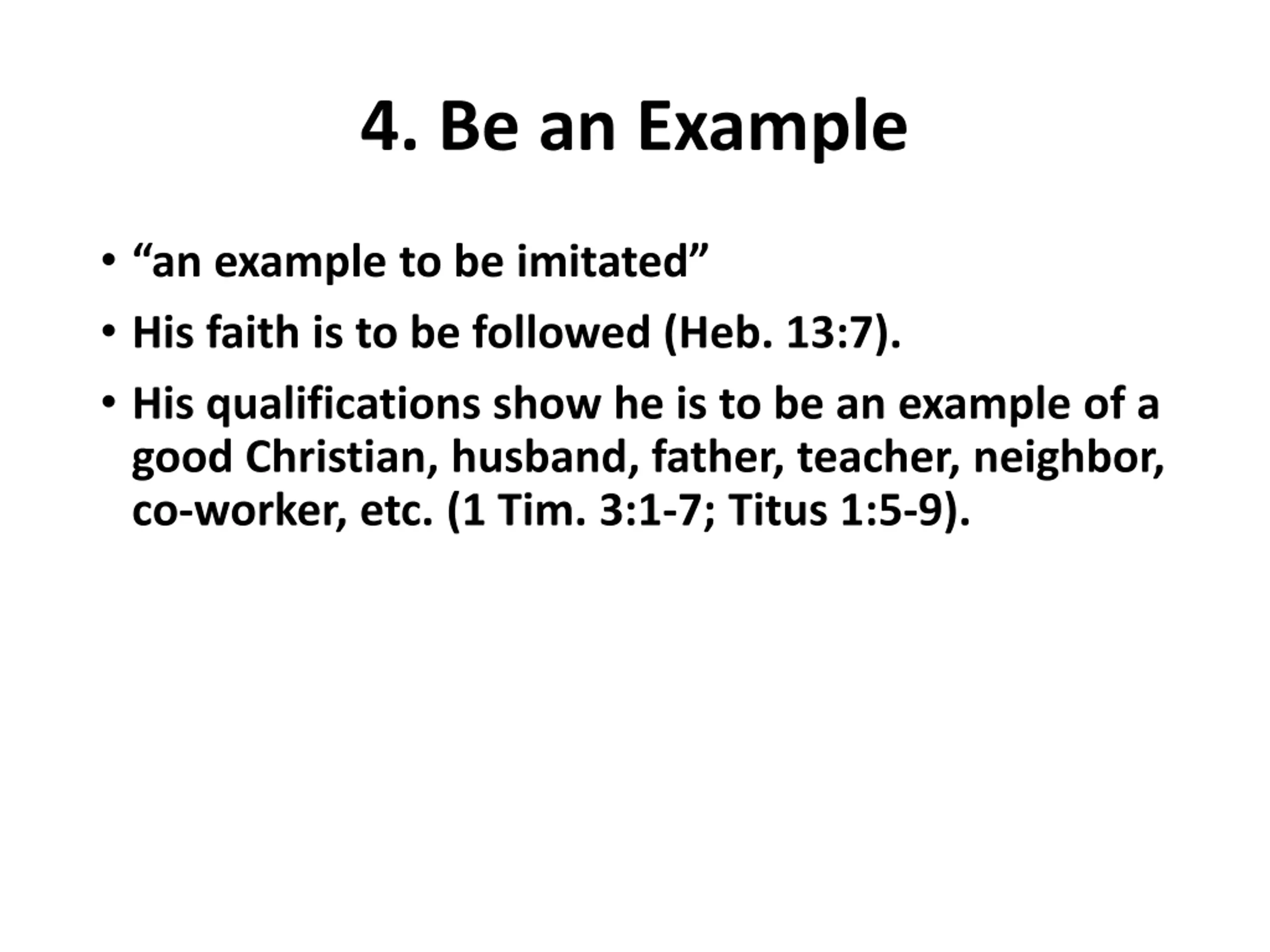 4. Be an Example

• “an example to be imitated”
• His faith is to be followed (Heb. 13:7).
• His qualifications show he is to be an example of a good Christian, husband, father, teacher, neighbor, co-worker, etc. (1 Tim. 3:1-7; Titus 1:5-9).